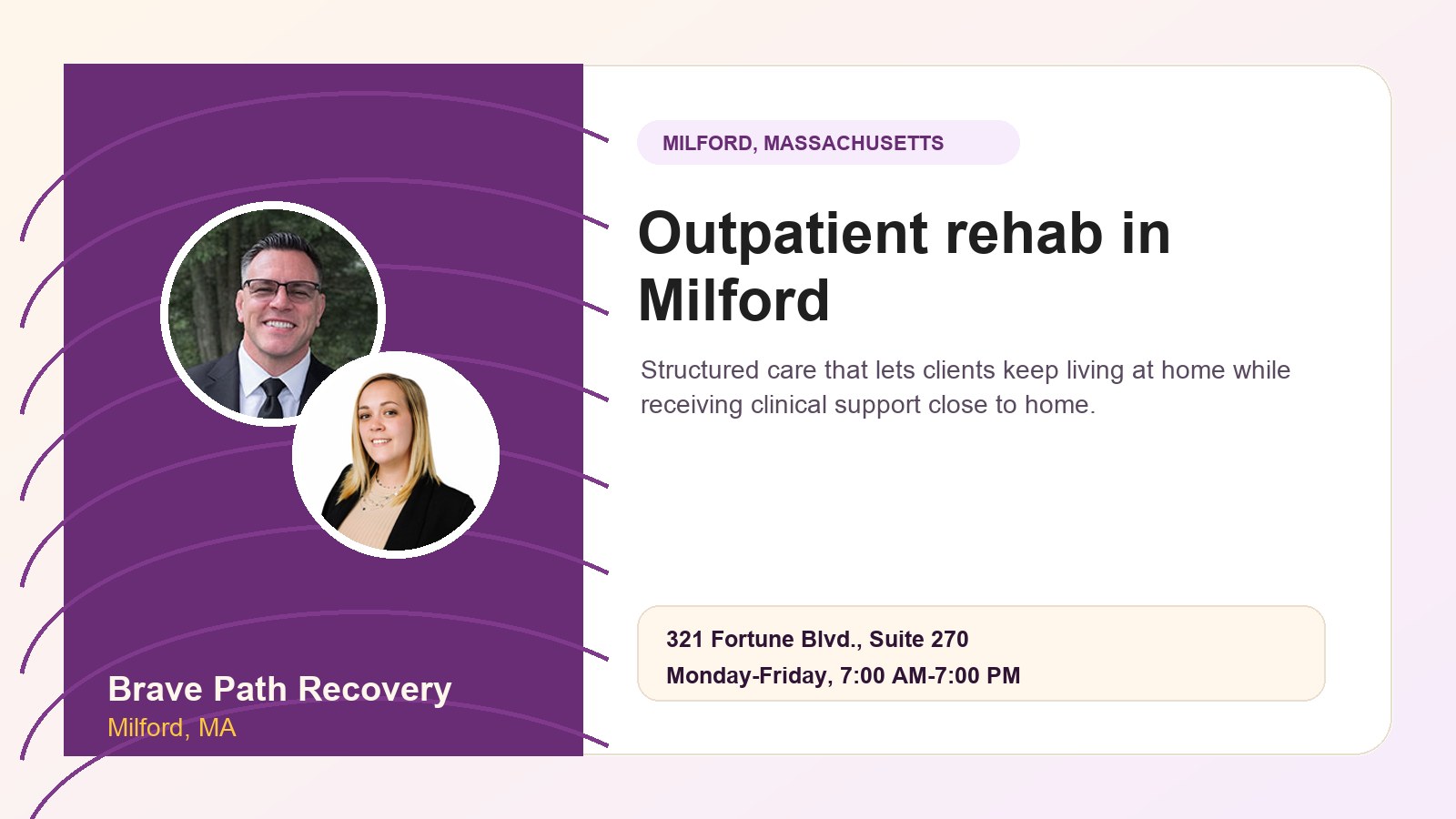 Brave Path Recovery
Milford, MA

MILFORD, MASSACHUSETTS

Outpatient rehab in Milford

Structured care that lets clients keep living at home while receiving clinical support close to home.

321 Fortune Blvd., Suite 270
Monday-Friday, 7:00 AM-7:00 PM